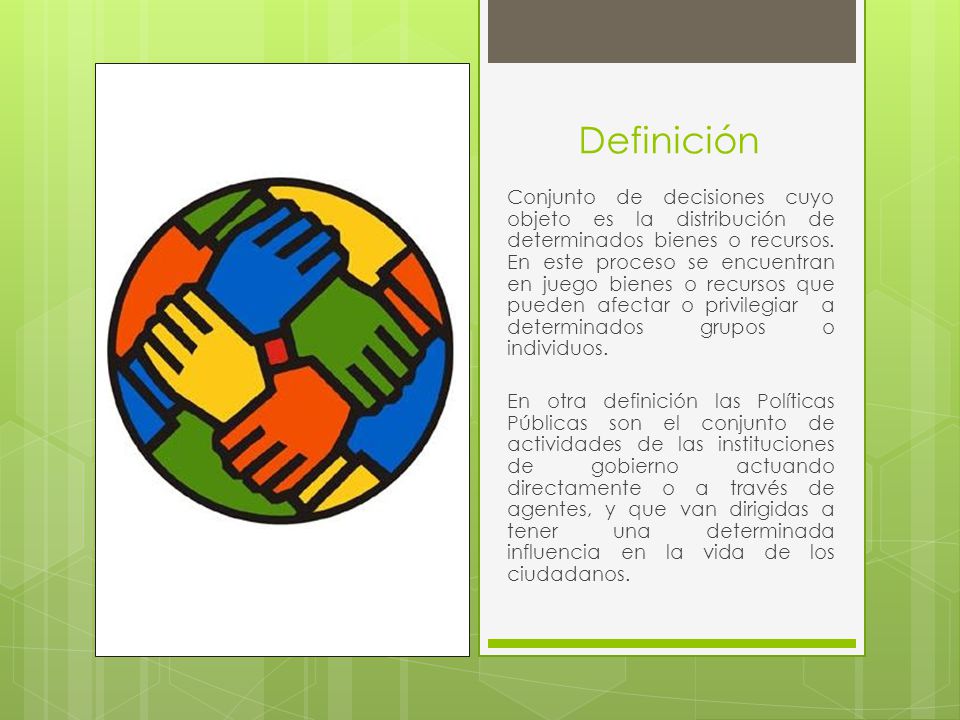 Definición

Conjunto de decisiones cuyo objeto es la distribución de determinados bienes o recursos. En este proceso se encuentran en juego bienes o recursos que pueden afectar o privilegiar a determinados grupos o individuos.

En otra definición las Políticas Públicas son el conjunto de actividades de las instituciones de gobierno actuando directamente o a través de agentes, y que van dirigidas a tener una determinada influencia en la vida de los ciudadanos.